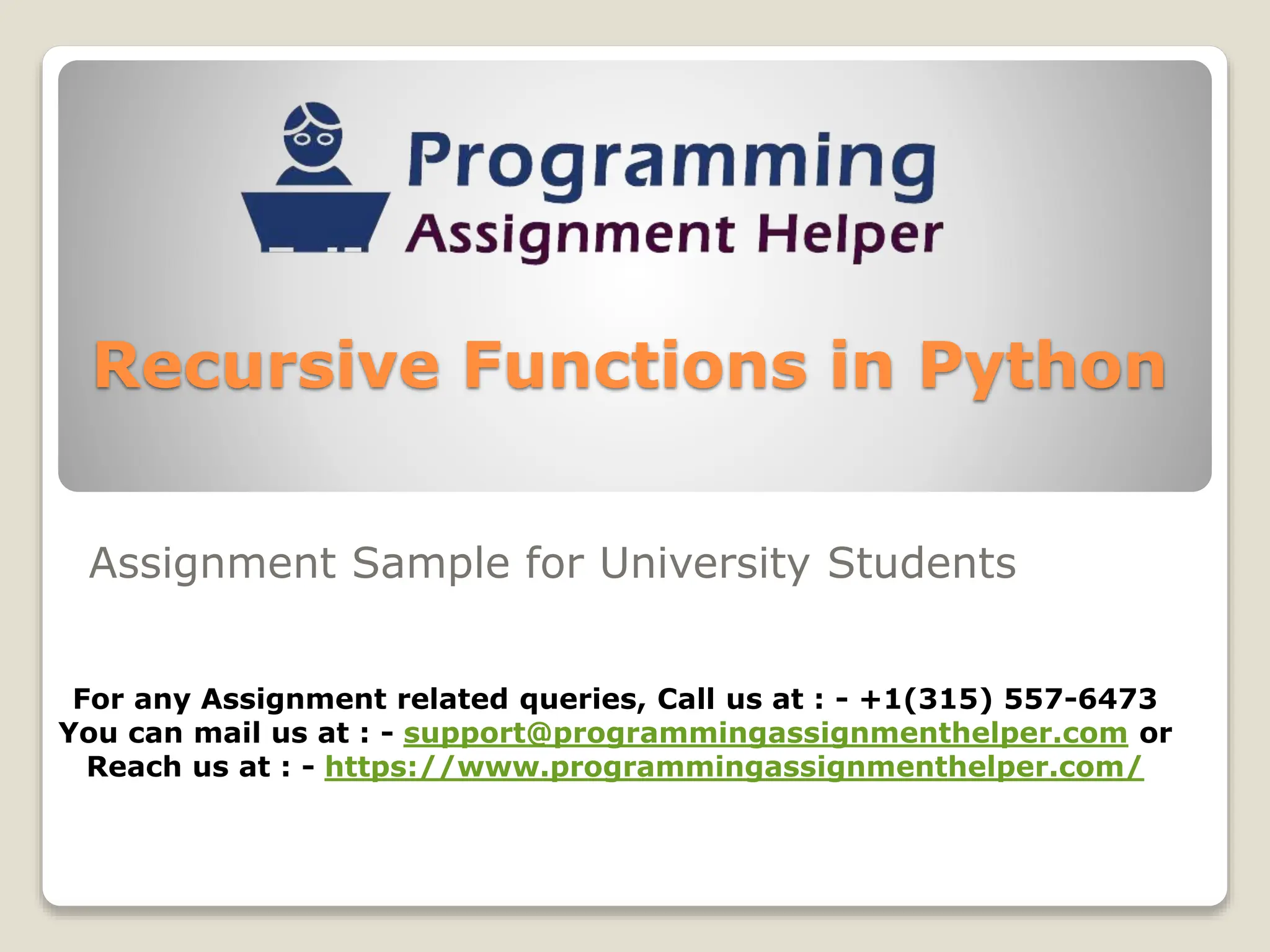 Programming
Assignment Helper

Recursive Functions in Python

Assignment Sample for University Students

For any Assignment related queries, Call us at : - +1(315) 557-6473
You can mail us at : - support@programmingassignmenthelper.com or
Reach us at : - https://www.programmingassignmenthelper.com/